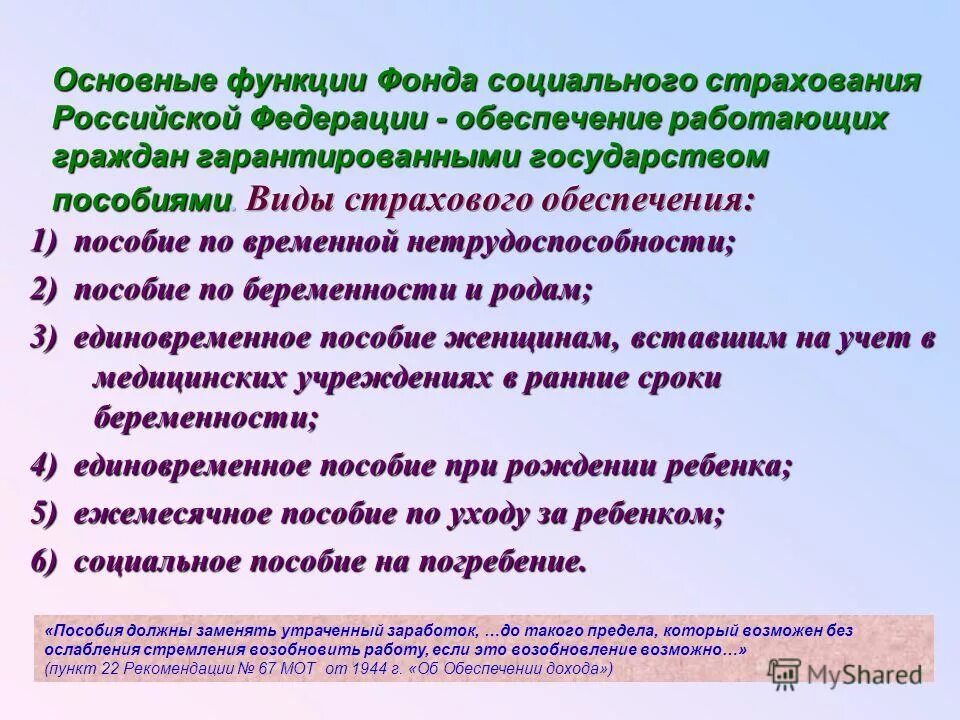 Основные функции Фонда социального страхования Российской Федерации - обеспечение работающих граждан гарантированными государством пособиями. Виды страхового обеспечения:

1) пособие по временной нетрудоспособности;

2) пособие по беременности и родам;

3) единовременное пособие женщинам, вставшим на учет в медицинских учреждениях в ранние сроки беременности;

4) единовременное пособие при рождении ребенка;

5) ежемесячное пособие по уходу за ребенком;

6) социальное пособие на погребение.

«Пособия должны заменять утраченный заработок, …до такого предела, который возможен без ослабления стремления возобновить работу, если это возобновление возможно…»
(пункт 22 Рекомендации № 67 МОТ от 1944 г. «Об Обеспечении дохода»)

MyShared